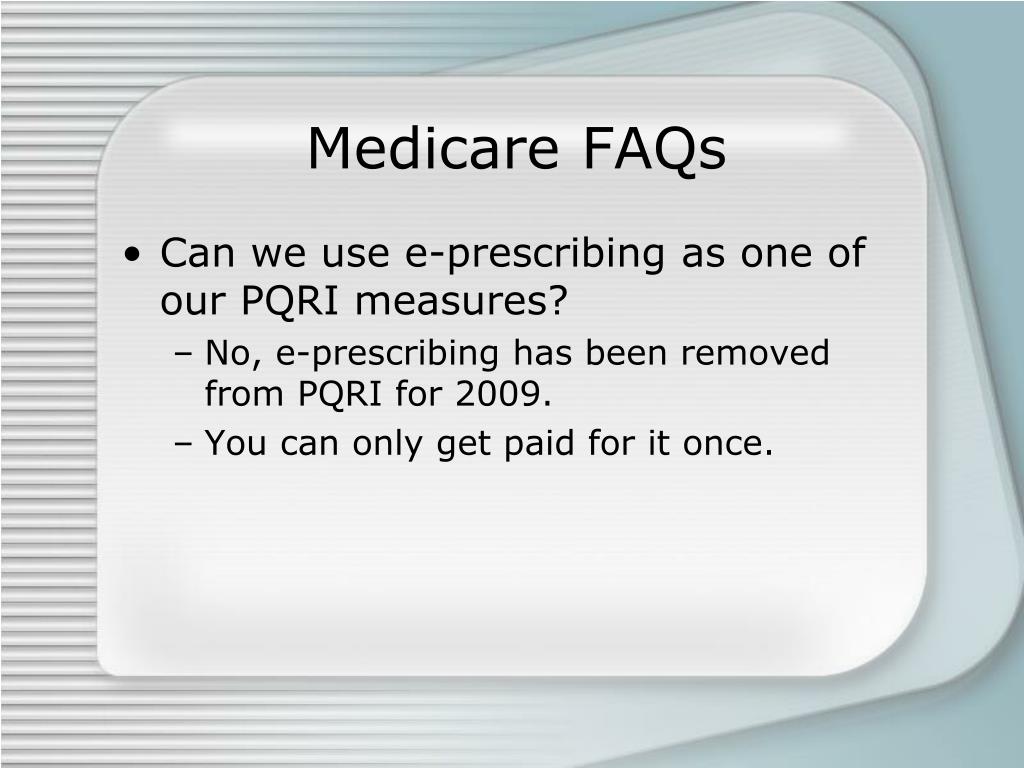 Medicare FAQs

• Can we use e-prescribing as one of our PQRI measures?
– No, e-prescribing has been removed from PQRI for 2009.
– You can only get paid for it once.